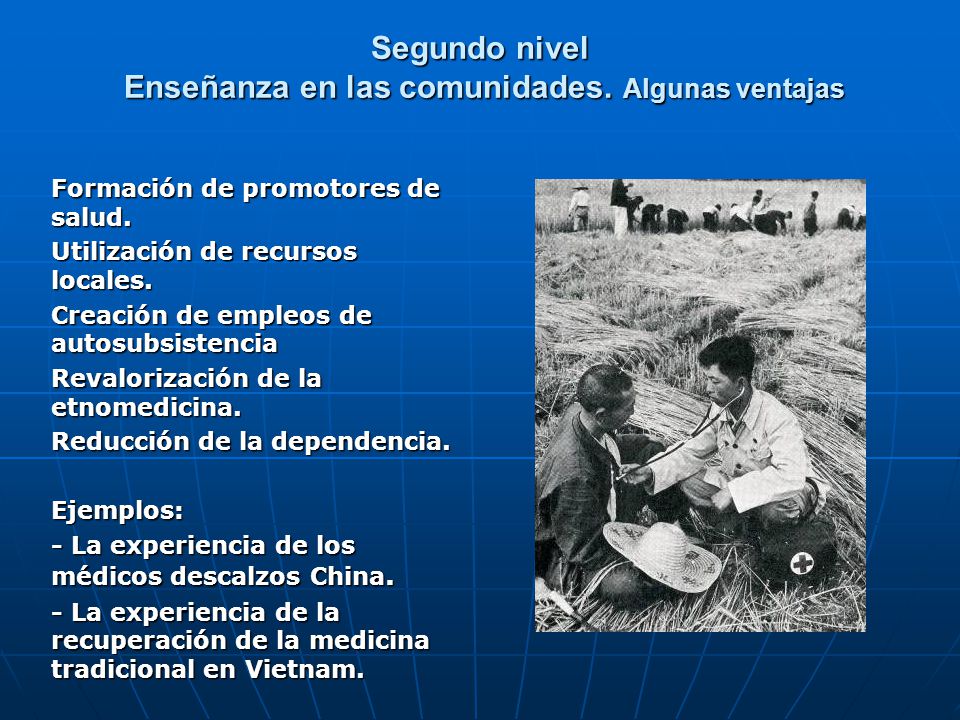 Segundo nivel
Enseñanza en las comunidades. Algunas ventajas

Formación de promotores de salud.

Utilización de recursos locales.

Creación de empleos de autosubsistencia

Revalorización de la etnomedicina.

Reducción de la dependencia.

Ejemplos:

- La experiencia de los médicos descalzos China.

- La experiencia de la recuperación de la medicina tradicional en Vietnam.